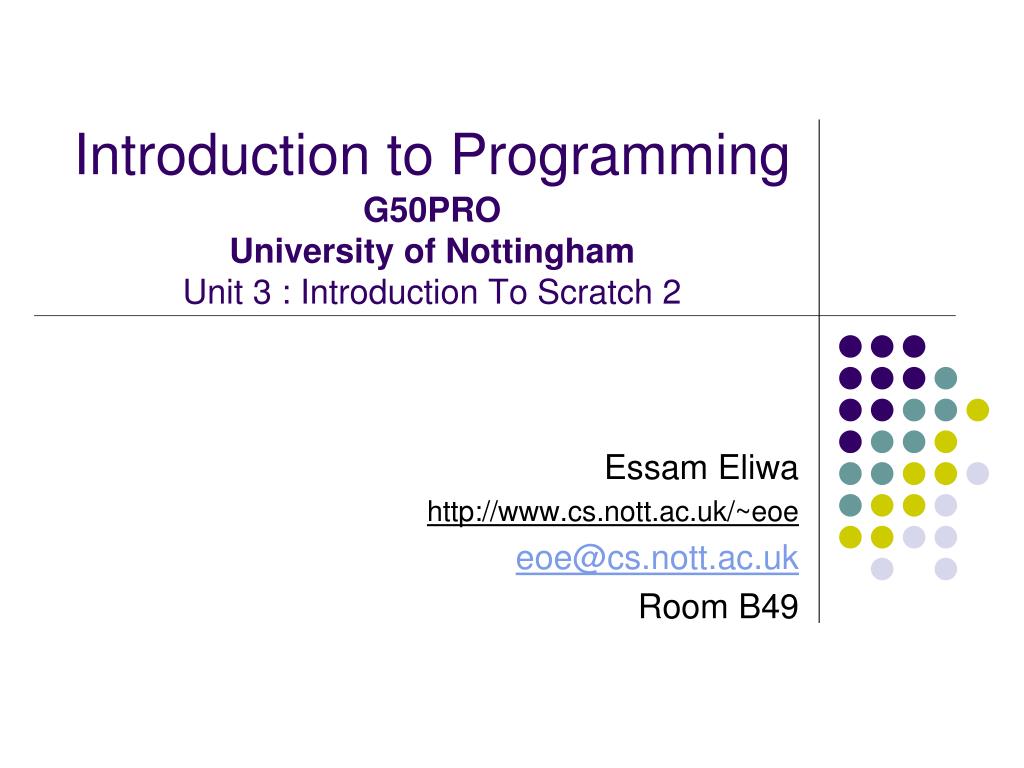 Introduction to Programming
G50PRO
University of Nottingham
Unit 3 : Introduction To Scratch 2

Essam Eliwa
http://www.cs.nott.ac.uk/~eoe
eoe@cs.nott.ac.uk
Room B49